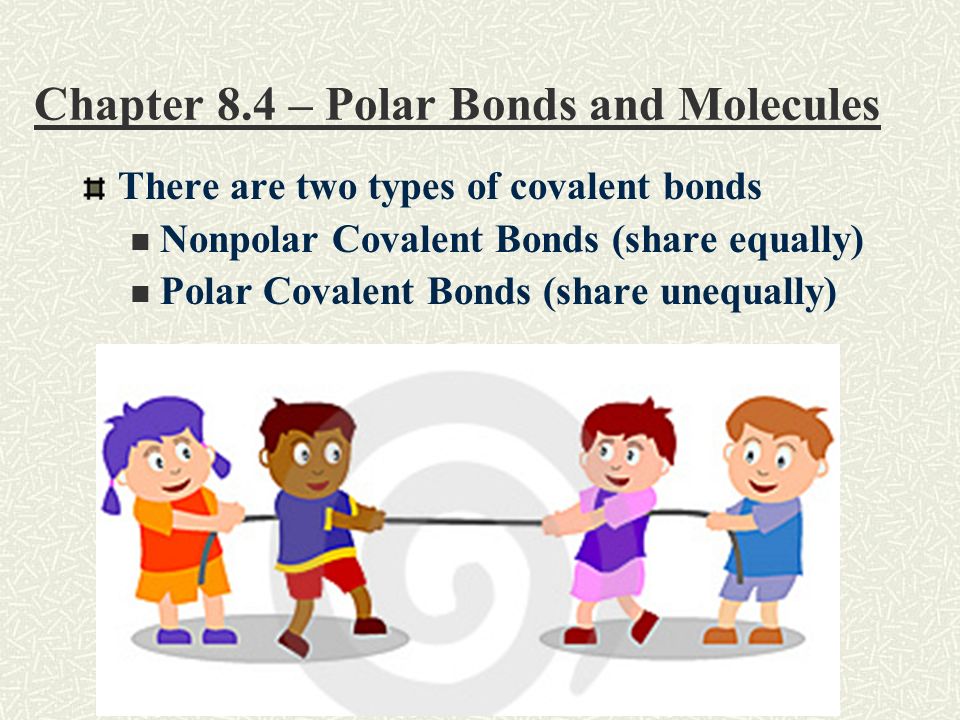 Chapter 8.4 – Polar Bonds and Molecules

There are two types of covalent bonds

Nonpolar Covalent Bonds (share equally)

Polar Covalent Bonds (share unequally)